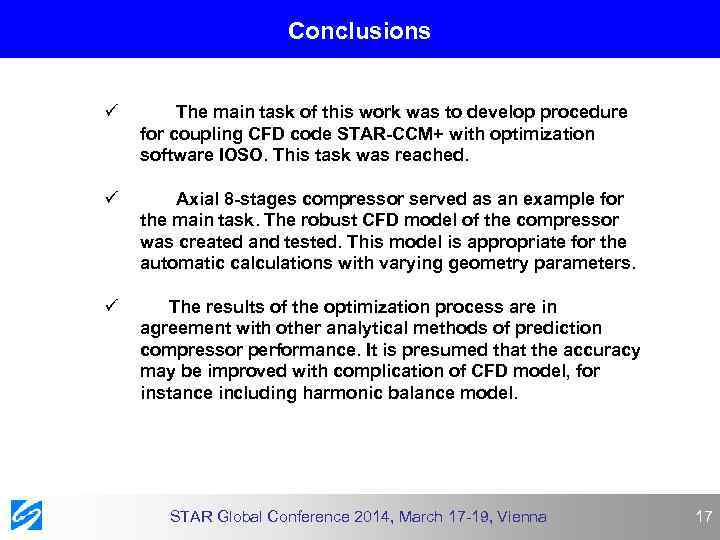 Conclusions

✓ The main task of this work was to develop procedure for coupling CFD code STAR-CCM+ with optimization software IOSO. This task was reached.

✓ Axial 8-stages compressor served as an example for the main task. The robust CFD model of the compressor was created and tested. This model is appropriate for the automatic calculations with varying geometry parameters.

✓ The results of the optimization process are in agreement with other analytical methods of prediction compressor performance. It is presumed that the accuracy may be improved with complication of CFD model, for instance including harmonic balance model.

STAR Global Conference 2014, March 17-19, Vienna

17